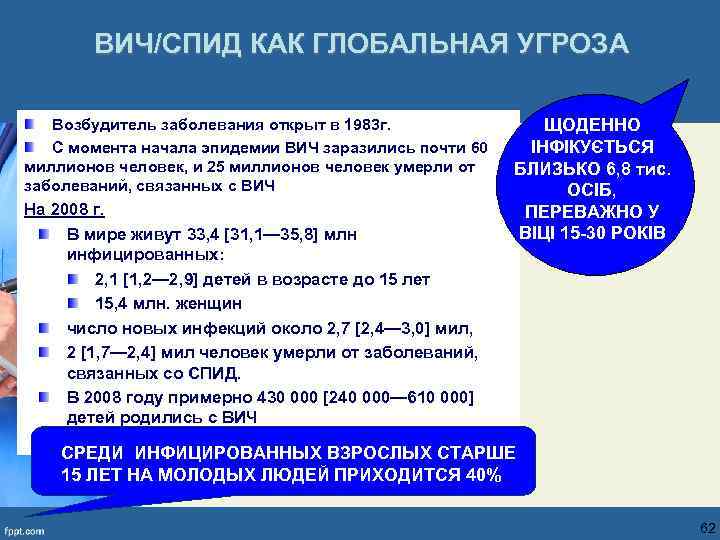 ВИЧ/СПИД КАК ГЛОБАЛЬНАЯ УГРОЗА

Возбудитель заболевания открыт в 1983г.

С момента начала эпидемии ВИЧ заразились почти 60 миллионов человек, и 25 миллионов человек умерли от заболеваний, связанных с ВИЧ

На 2008 г.

В мире живут 33,4 [31,1—35,8] млн инфицированных:

2,1 [1,2—2,9] детей в возрасте до 15 лет

15,4 млн. женщин

число новых инфекций около 2,7 [2,4—3,0] мил,

2 [1,7—2,4] мил человек умерли от заболеваний, связанных со СПИД.

В 2008 году примерно 430 000 [240 000—610 000] детей родились с ВИЧ

ЩОДЕННО ІНФІКУЄТЬСЯ БЛИЗЬКО 6,8 тис. ОСІБ, ПЕРЕВАЖНО У ВІЦІ 15-30 РОКІВ

СРЕДИ ИНФИЦИРОВАННЫХ ВЗРОСЛЫХ СТАРШЕ 15 ЛЕТ НА МОЛОДЫХ ЛЮДЕЙ ПРИХОДИТСЯ 40%

fppt.com

62